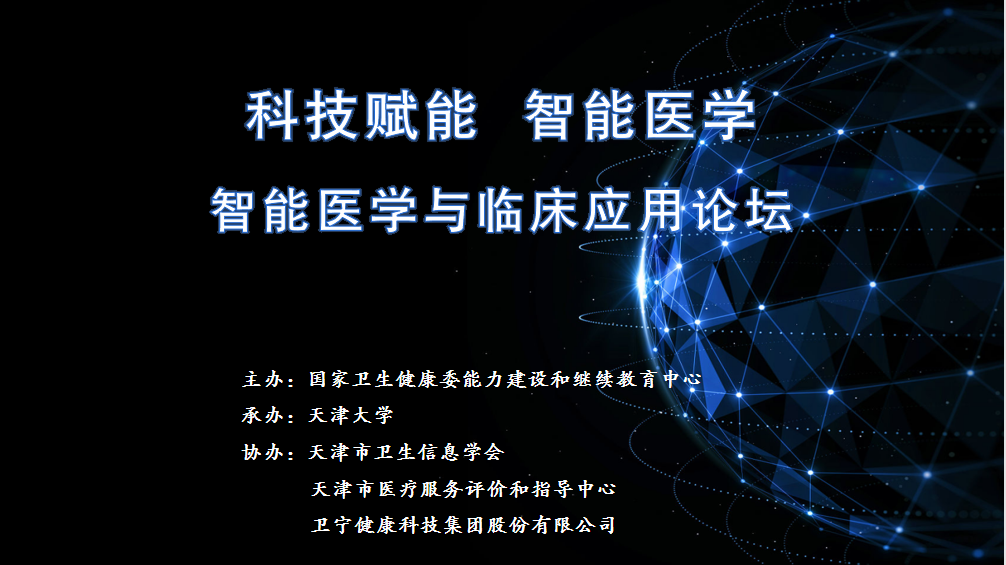 科技赋能 智能医学

智能医学与临床应用论坛

主办：国家卫生健康委能力建设和继续教育中心

承办：天津大学

协办：天津市卫生信息学会

天津市医疗服务评价和指导中心

卫宁健康科技集团股份有限公司